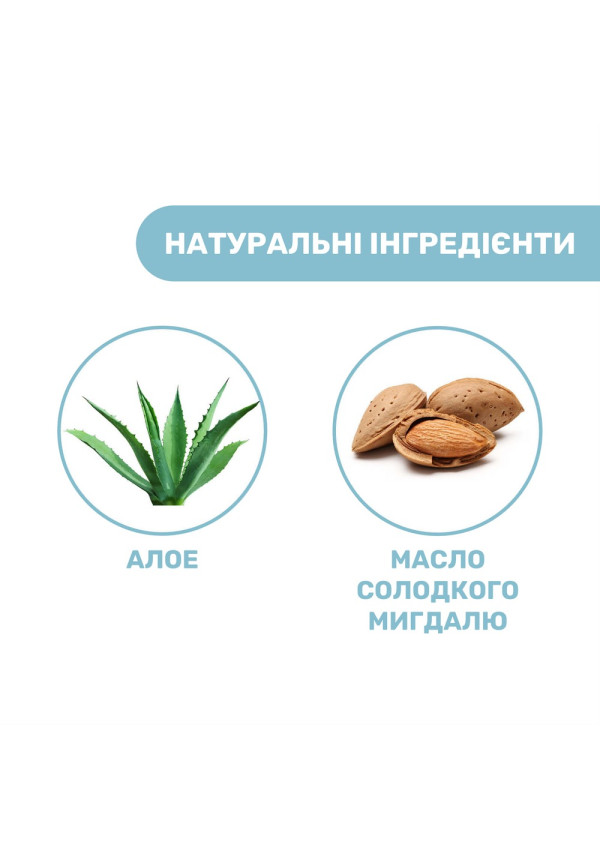 НАТУРАЛЬНІ ІНГРЕДІЄНТИ

АЛОЕ

МАСЛО СОЛОДКОГО МИГДАЛЮ